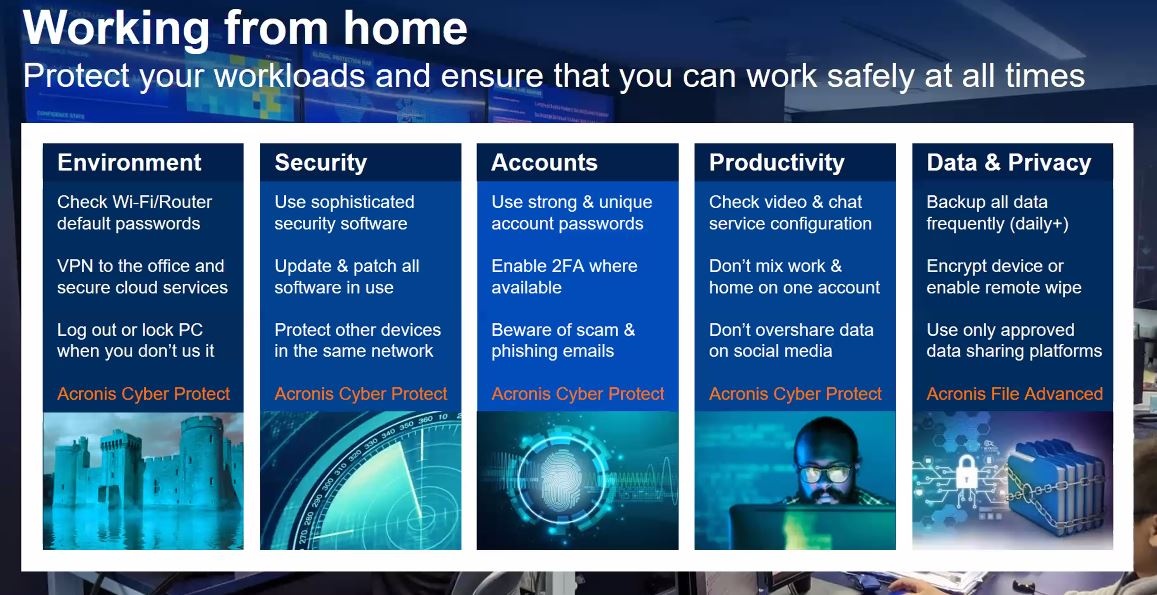 Working from home
Protect your workloads and ensure that you can work safely at all times

Environment

Check Wi-Fi/Router default passwords

VPN to the office and secure cloud services

Log out or lock PC when you don't us it

Acronis Cyber Protect

Security

Use sophisticated security software

Update & patch all software in use

Protect other devices in the same network

Acronis Cyber Protect

Accounts

Use strong & unique account passwords

Enable 2FA where available

Beware of scam & phishing emails

Acronis Cyber Protect

Productivity

Check video & chat service configuration

Don't mix work & home on one account

Don't overshare data on social media

Acronis Cyber Protect

Data & Privacy

Backup all data frequently (daily+)

Encrypt device or enable remote wipe

Use only approved data sharing platforms

Acronis File Advanced